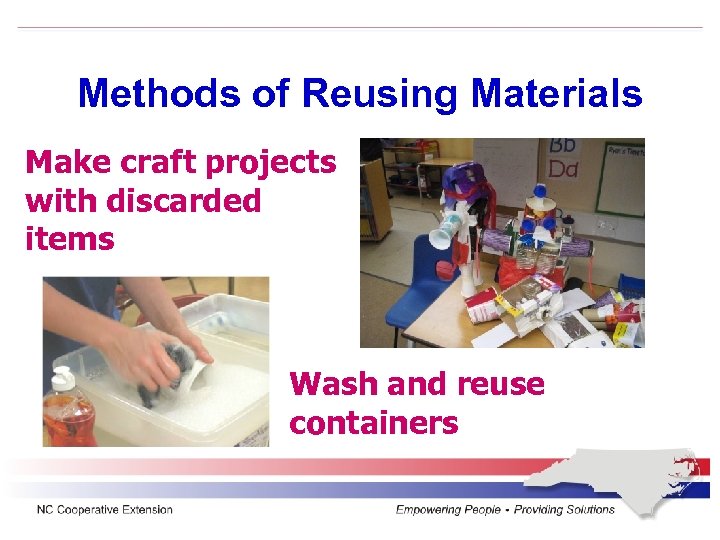 Methods of Reusing Materials

Make craft projects with discarded items

Bb
Dd

Wash and reuse containers

NC Cooperative Extension

Empowering People • Providing Solutions